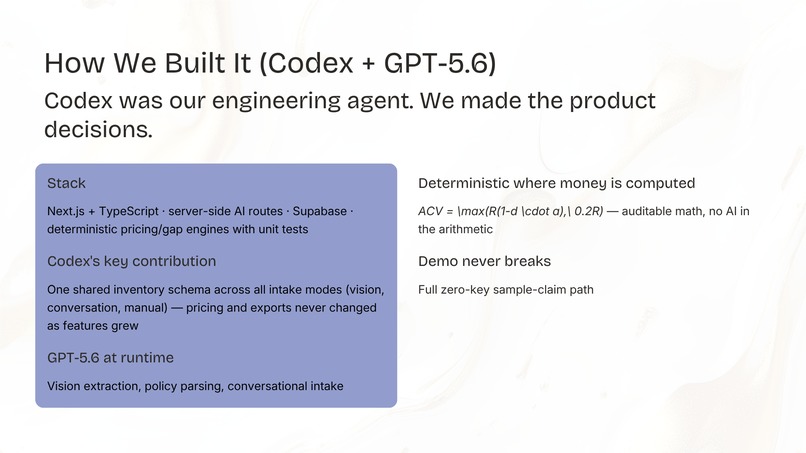 How We Built It (Codex + GPT-5.6)

Codex was our engineering agent. We made the product decisions.

Stack

Next.js + TypeScript · server-side AI routes · Supabase · deterministic pricing/gap engines with unit tests

Codex's key contribution

One shared inventory schema across all intake modes (vision, conversation, manual) — pricing and exports never changed as features grew

GPT-5.6 at runtime

Vision extraction, policy parsing, conversational intake

Deterministic where money is computed

ACV = \max(R(1-d \cdot a),\ 0.2R) — auditable math, no AI in the arithmetic

Demo never breaks

Full zero-key sample-claim path